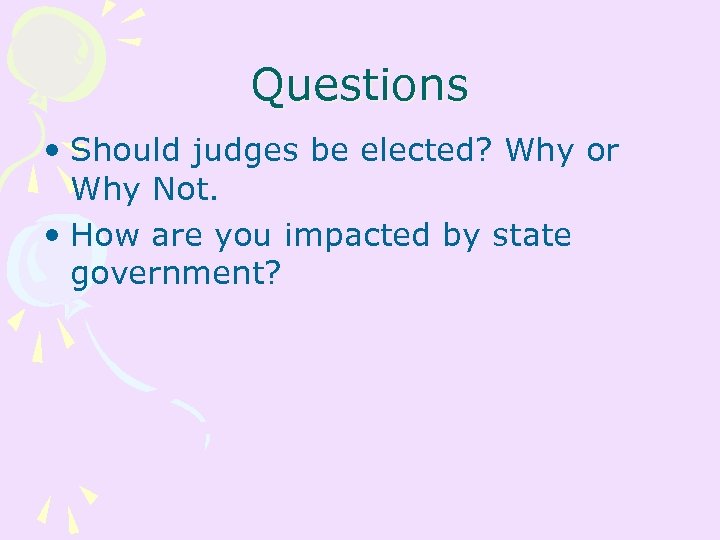 Questions

• Should judges be elected? Why or Why Not.
• How are you impacted by state government?